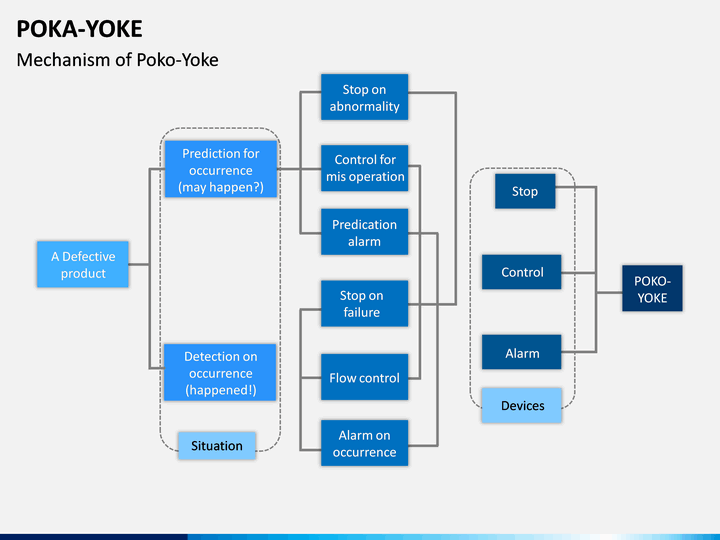 POKA-YOKE

Mechanism of Poko-Yoke

A Defective product

Prediction for occurrence (may happen?)

Detection on occurrence (happened!)

Situation

Stop on abnormality

Control for mis operation

Predication alarm

Stop on failure

Flow control

Alarm on occurrence

Stop

Control

Alarm

Devices

POKO-YOKE